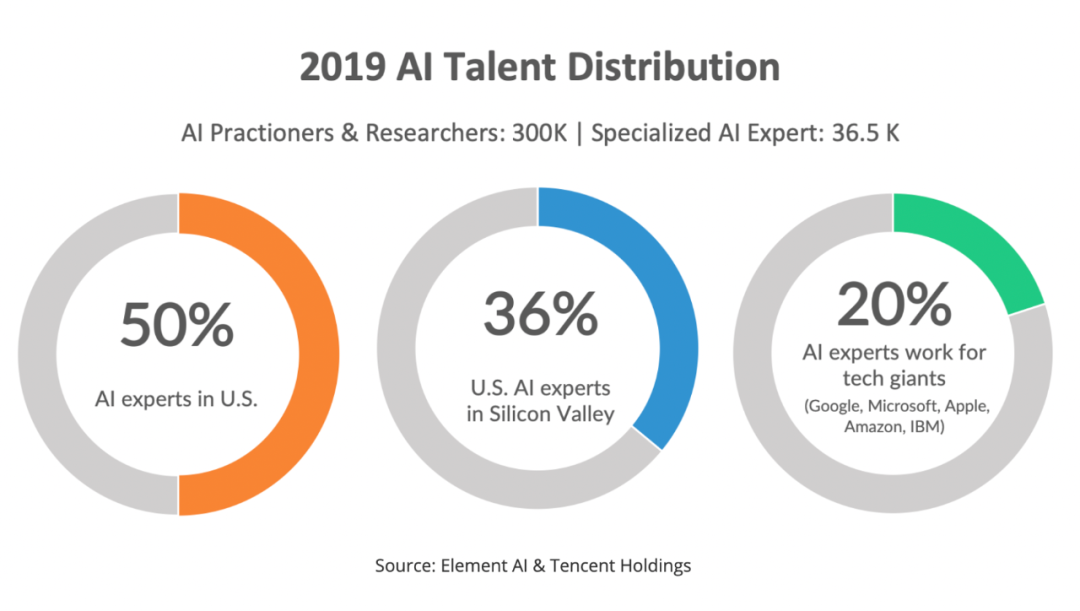 2019 AI Talent Distribution

AI Practioners & Researchers: 300K | Specialized AI Expert: 36.5 K

50%
AI experts in U.S.

36%
U.S. AI experts in Silicon Valley

20%
AI experts work for tech giants
(Google, Microsoft, Apple, Amazon, IBM)

Source: Element AI & Tencent Holdings